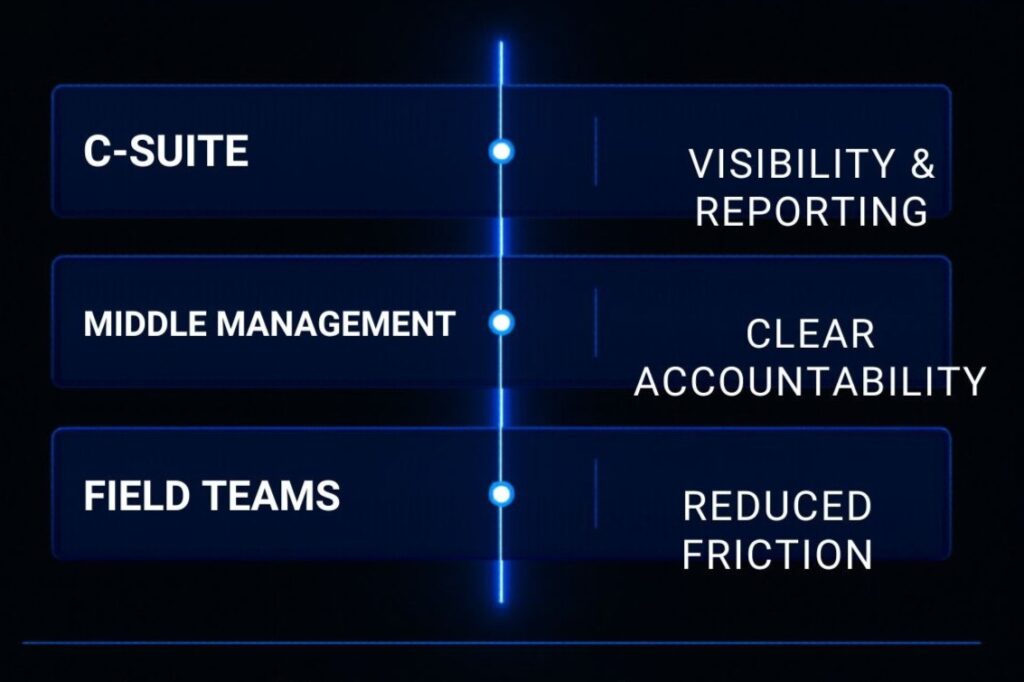 C-SUITE

VISIBILITY & REPORTING

MIDDLE MANAGEMENT

CLEAR ACCOUNTABILITY

FIELD TEAMS

REDUCED FRICTION